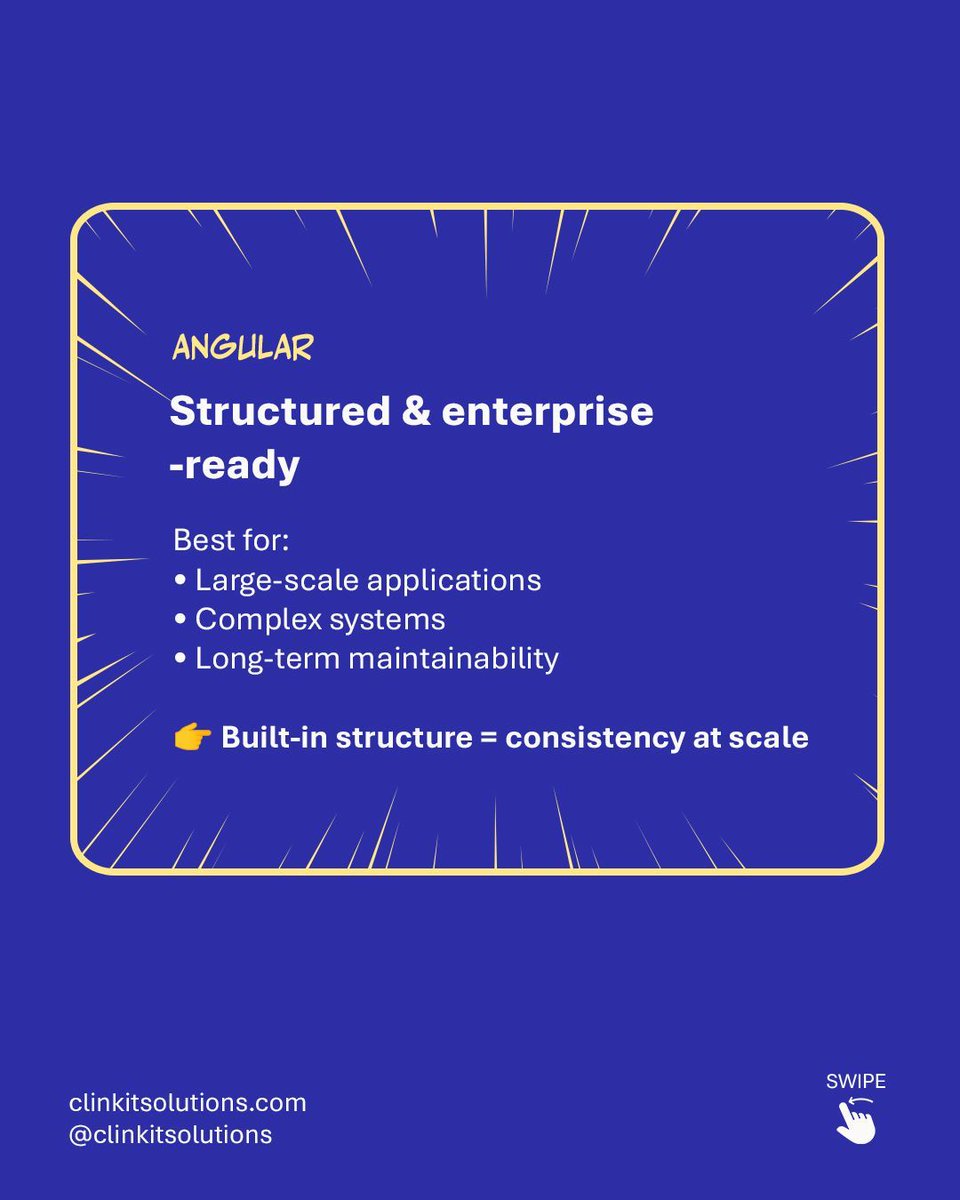 ANGULAR

Structured & enterprise -ready

Best for:
• Large-scale applications
• Complex systems
• Long-term maintainability

👉 Built-in structure = consistency at scale

clinkitsolutions.com
@clinkitsolutions

SWIPE